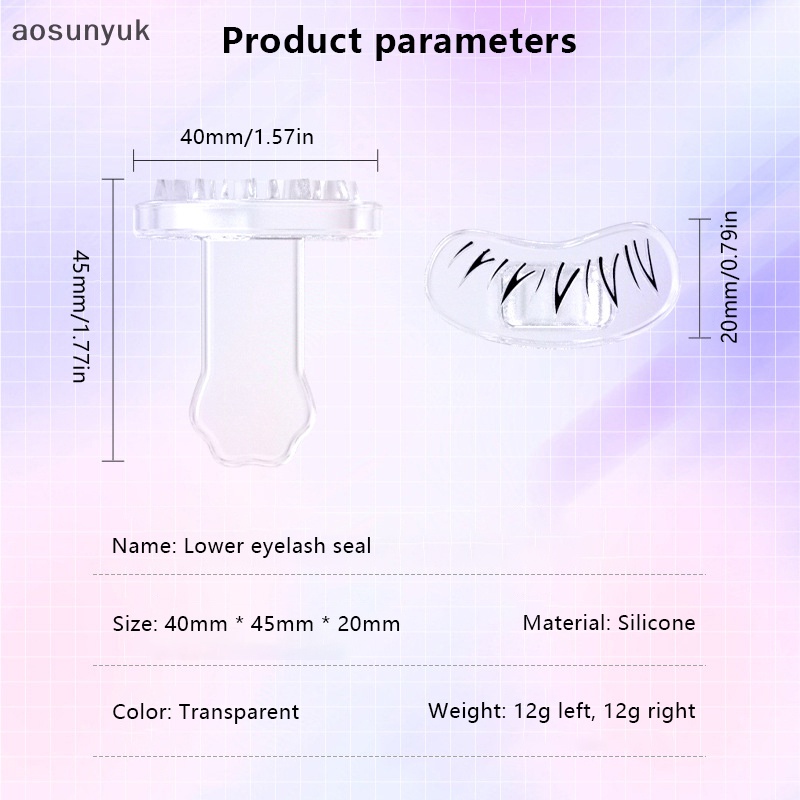 aosunyuk

Product parameters

40mm/1.57in

45mm/1.77in

20mm/0.79in

Name: Lower eyelash seal

Size: 40mm * 45mm * 20mm

Material: Silicone

Color: Transparent

Weight: 12g left, 12g right